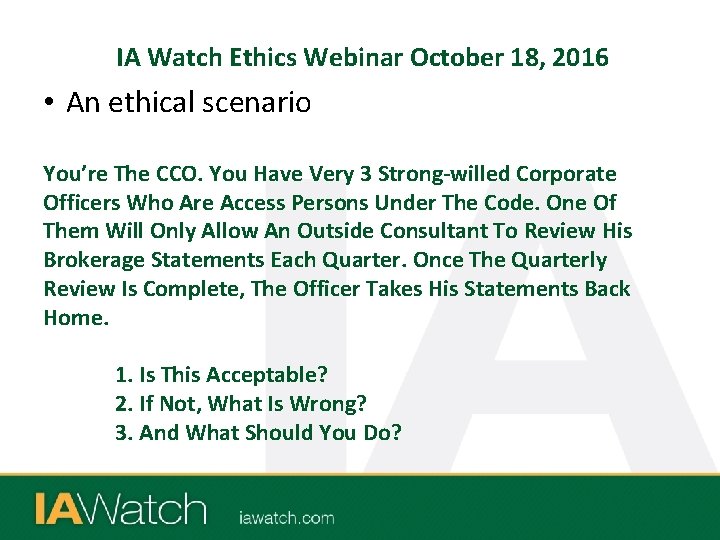 IA Watch Ethics Webinar October 18, 2016

• An ethical scenario

You're The CCO. You Have Very 3 Strong-willed Corporate Officers Who Are Access Persons Under The Code. One Of Them Will Only Allow An Outside Consultant To Review His Brokerage Statements Each Quarter. Once The Quarterly Review Is Complete, The Officer Takes His Statements Back Home.

1. Is This Acceptable?
2. If Not, What Is Wrong?
3. And What Should You Do?

IAWatch iawatch.com